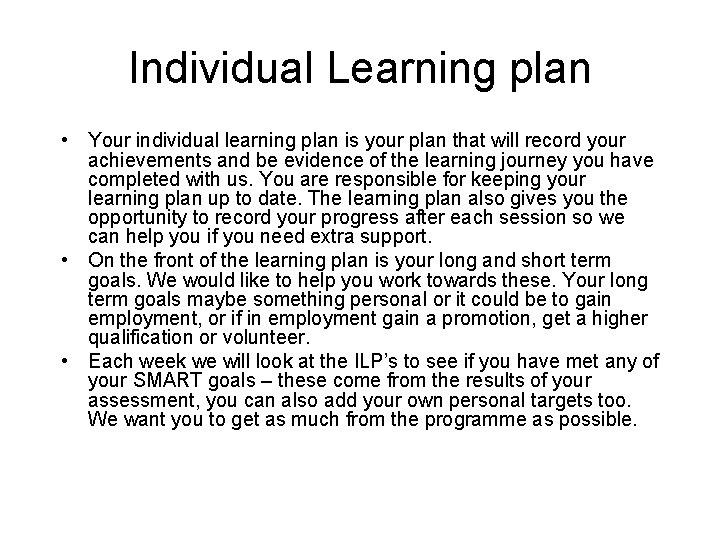 Individual Learning plan

• Your individual learning plan is your plan that will record your achievements and be evidence of the learning journey you have completed with us. You are responsible for keeping your learning plan up to date. The learning plan also gives you the opportunity to record your progress after each session so we can help you if you need extra support.

• On the front of the learning plan is your long and short term goals. We would like to help you work towards these. Your long term goals maybe something personal or it could be to gain employment, or if in employment gain a promotion, get a higher qualification or volunteer.

• Each week we will look at the ILP's to see if you have met any of your SMART goals – these come from the results of your assessment, you can also add your own personal targets too. We want you to get as much from the programme as possible.